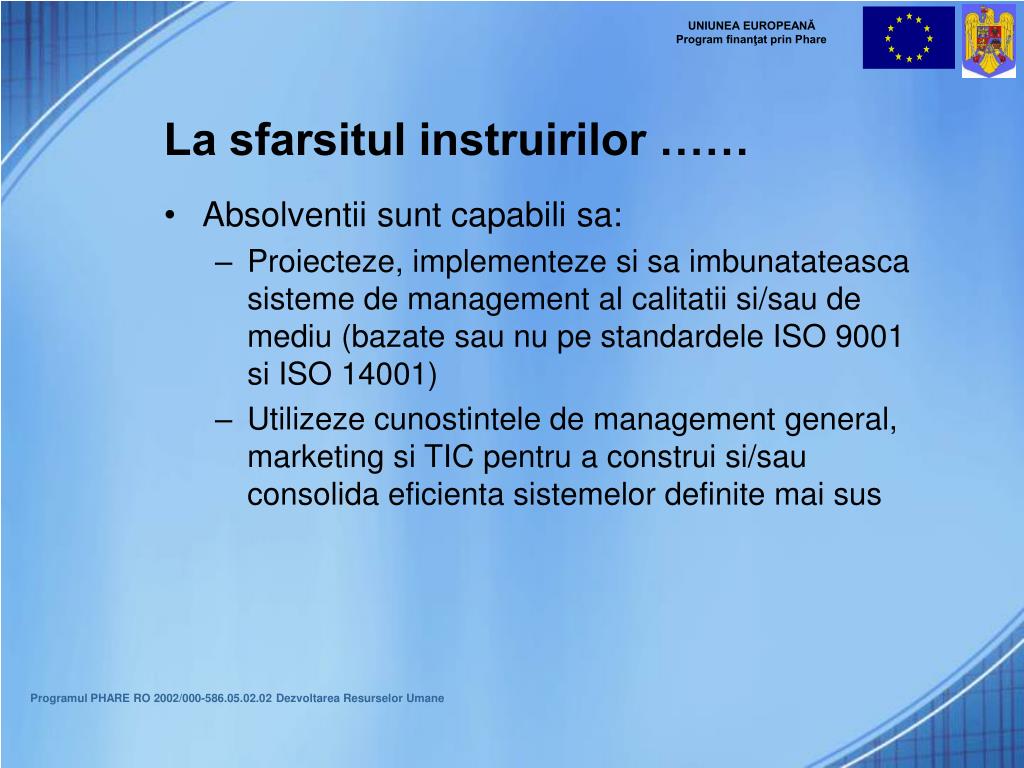 UNIUNEA EUROPEANĂ
Program finanţat prin Phare

La sfarsitul instruirilor ……

• Absolventii sunt capabili sa:
– Proiecteze, implementeze si sa imbunatateasca sisteme de management al calitatii si/sau de mediu (bazate sau nu pe standardele ISO 9001 si ISO 14001)
– Utilizeze cunostintele de management general, marketing si TIC pentru a construi si/sau consolida eficienta sistemelor definite mai sus

Programul PHARE RO 2002/000-586.05.02.02 Dezvoltarea Resurselor Umane